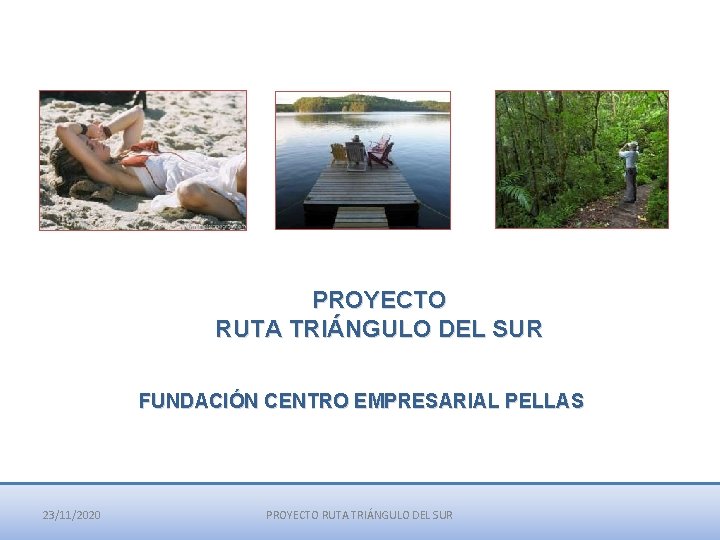 PROYECTO
RUTA TRIÁNGULO DEL SUR

FUNDACIÓN CENTRO EMPRESARIAL PELLAS

23/11/2020

PROYECTO RUTA TRIÁNGULO DEL SUR